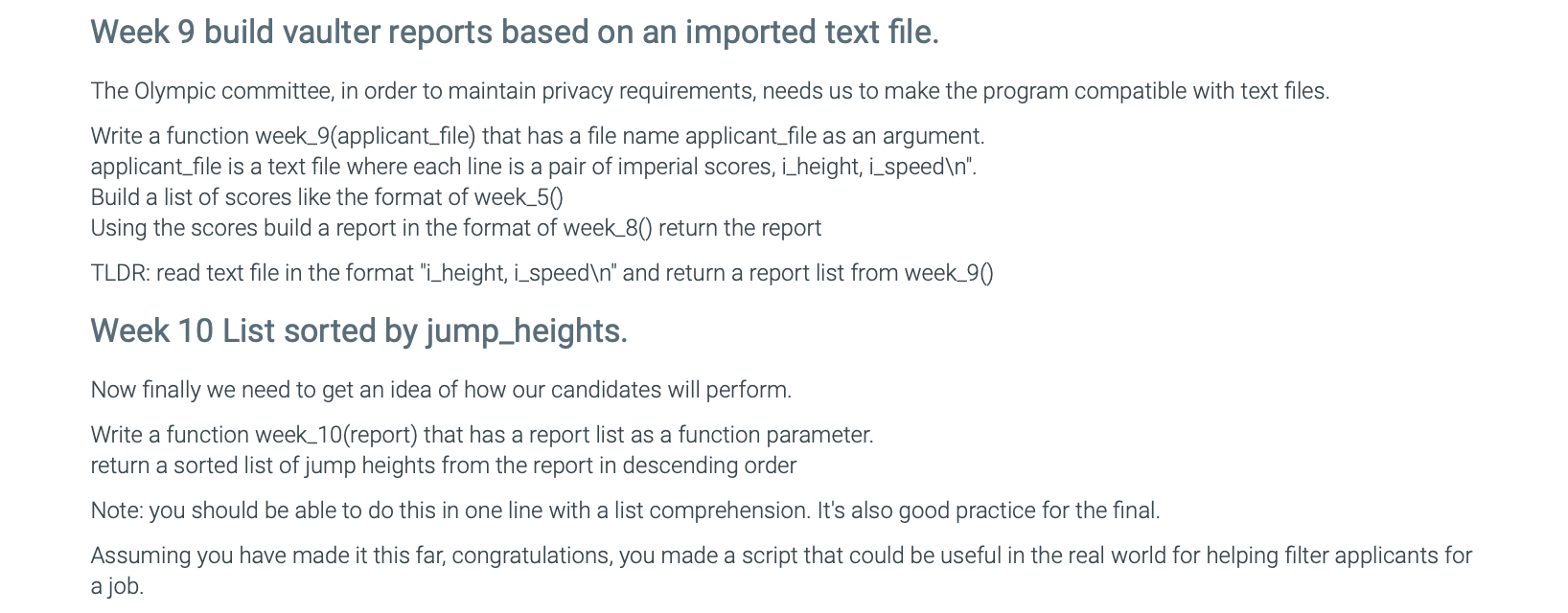 Week 9 build vaulter reports based on an imported text file.

The Olympic committee, in order to maintain privacy requirements, needs us to make the program compatible with text files.

Write a function week_9(applicant_file) that has a file name applicant_file as an argument.
applicant_file is a text file where each line is a pair of imperial scores, i_height, i_speed\n".
Build a list of scores like the format of week_5()
Using the scores build a report in the format of week_8() return the report

TLDR: read text file in the format "i_height, i_speed\n" and return a report list from week_9()

Week 10 List sorted by jump_heights.

Now finally we need to get an idea of how our candidates will perform.

Write a function week_10(report) that has a report list as a function parameter.
return a sorted list of jump heights from the report in descending order

Note: you should be able to do this in one line with a list comprehension. It's also good practice for the final.

Assuming you have made it this far, congratulations, you made a script that could be useful in the real world for helping filter applicants for a job.